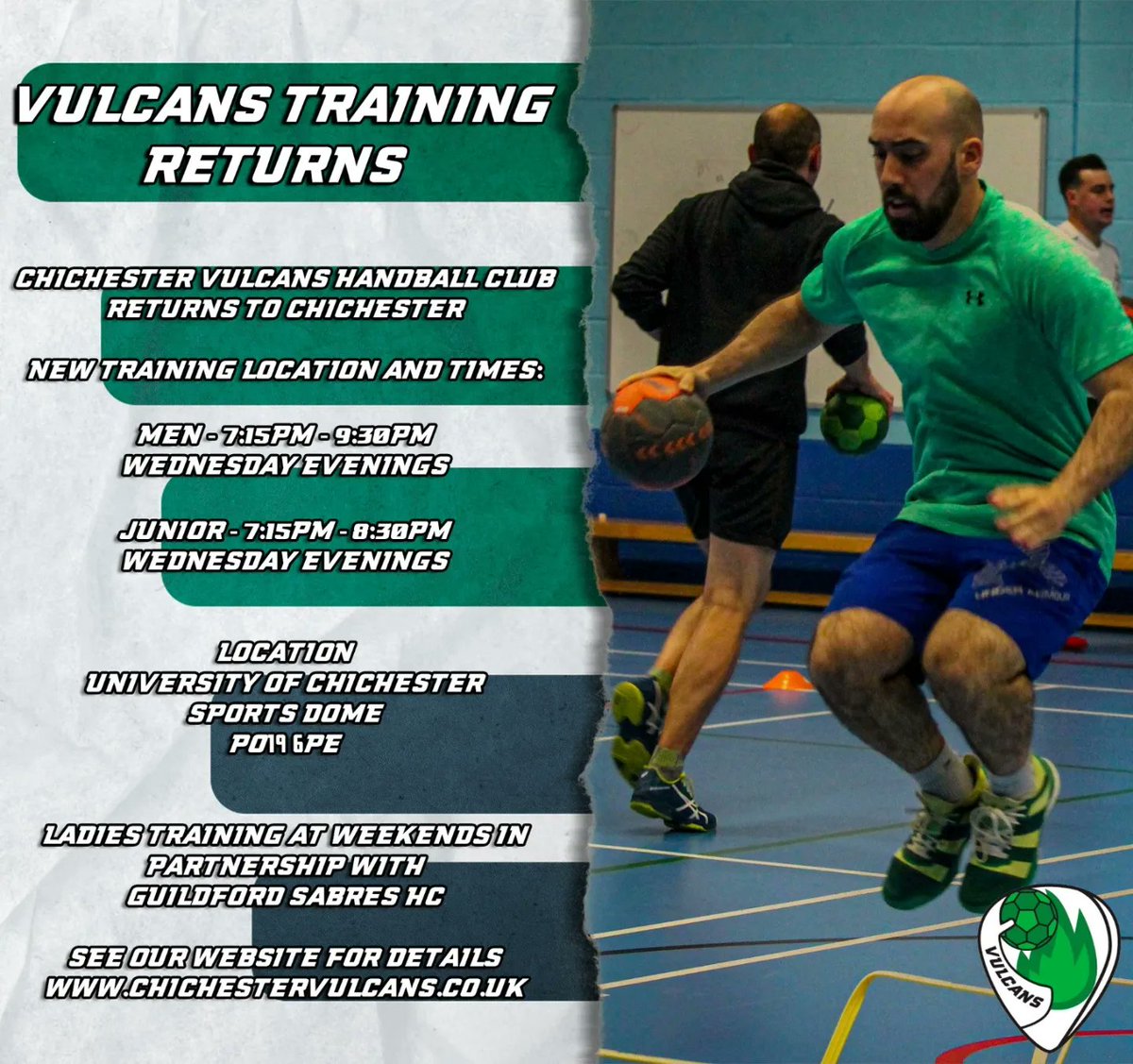 VULCANS TRAINING RETURNS

CHICHESTER VULCANS HANDBALL CLUB RETURNS TO CHICHESTER

NEW TRAINING LOCATION AND TIMES:

MEN - 7:15PM - 9:30PM WEDNESDAY EVENINGS

JUNIOR - 7:15PM - 8:30PM WEDNESDAY EVENINGS

LOCATION
UNIVERSITY OF CHICHESTER
SPORTS DOME
PO19 6PE

LADIES TRAINING AT WEEKENDS IN PARTNERSHIP WITH GUILDFORD SABRES HC

SEE OUR WEBSITE FOR DETAILS
WWW.CHICHESTERVULCANS.CO.UK

VULCANS